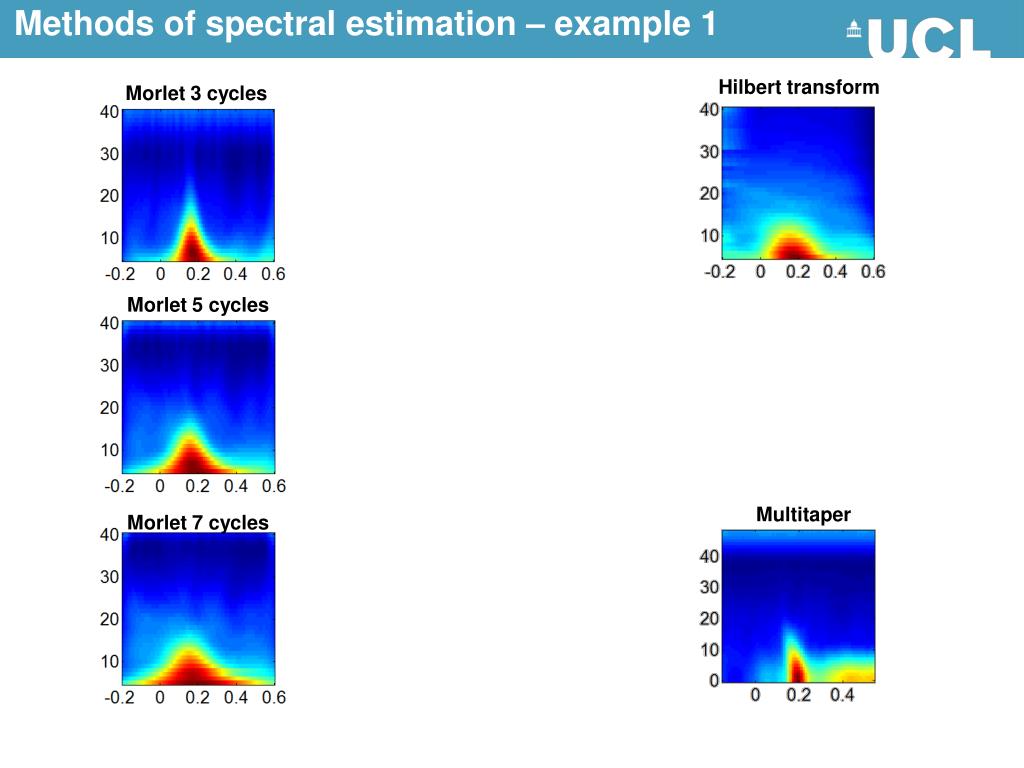 Methods of spectral estimation – example 1

UCL

Morlet 3 cycles
40
30
20
10
-0.2 0 0.2 0.4 0.6

Morlet 5 cycles
40
30
20
10
-0.2 0 0.2 0.4 0.6

Morlet 7 cycles
40
30
20
10
-0.2 0 0.2 0.4 0.6

Hilbert transform
40
30
20
10
-0.2 0 0.2 0.4 0.6

Multitaper
40
30
20
10
0
0 0.2 0.4